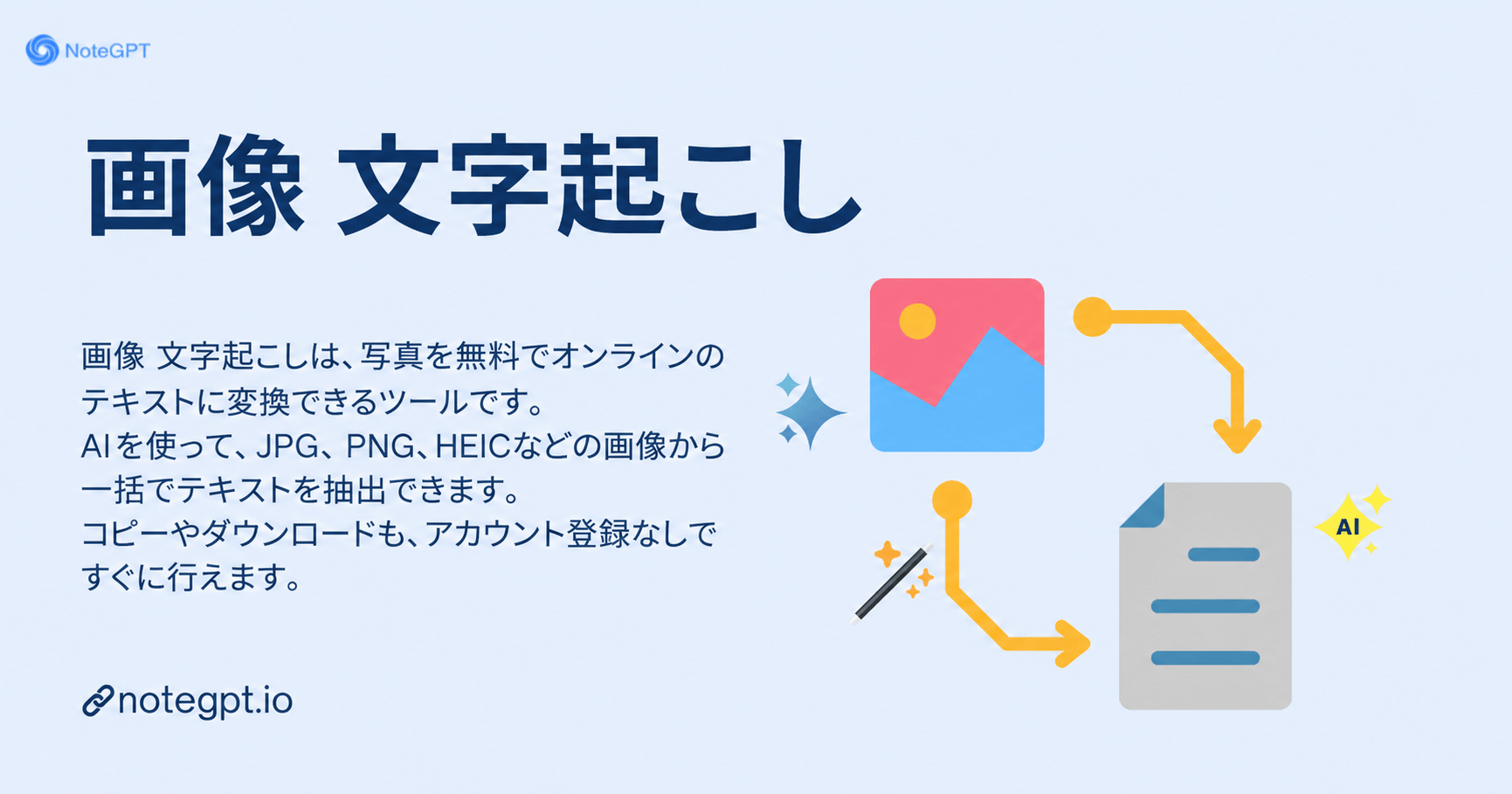 NoteGPT

画像 文字起こし

画像 文字起こしは、写真を無料でオンラインのテキストに変換できるツールです。
AIを使って、JPG、PNG、HEICなどの画像から一括でテキストを抽出できます。
コピーやダウンロードも、アカウント登録なしですぐに行えます。

notegpt.io

AI